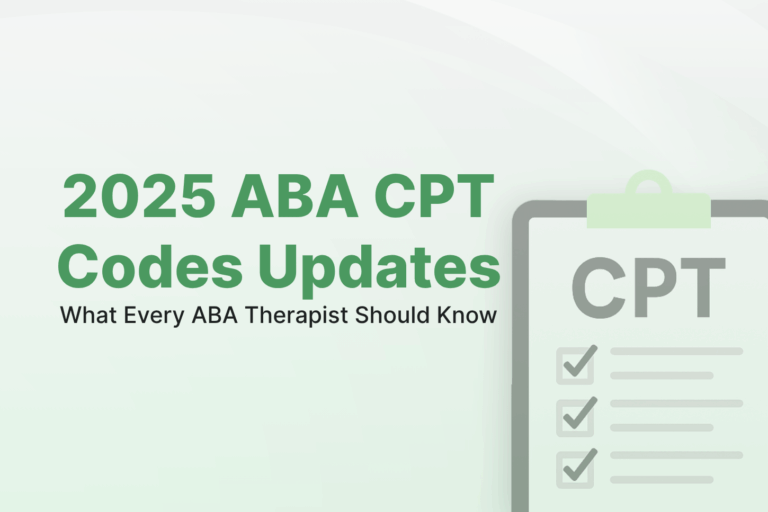 2025 ABA CPT Codes Updates
What Every ABA Therapist Should Know

CPT